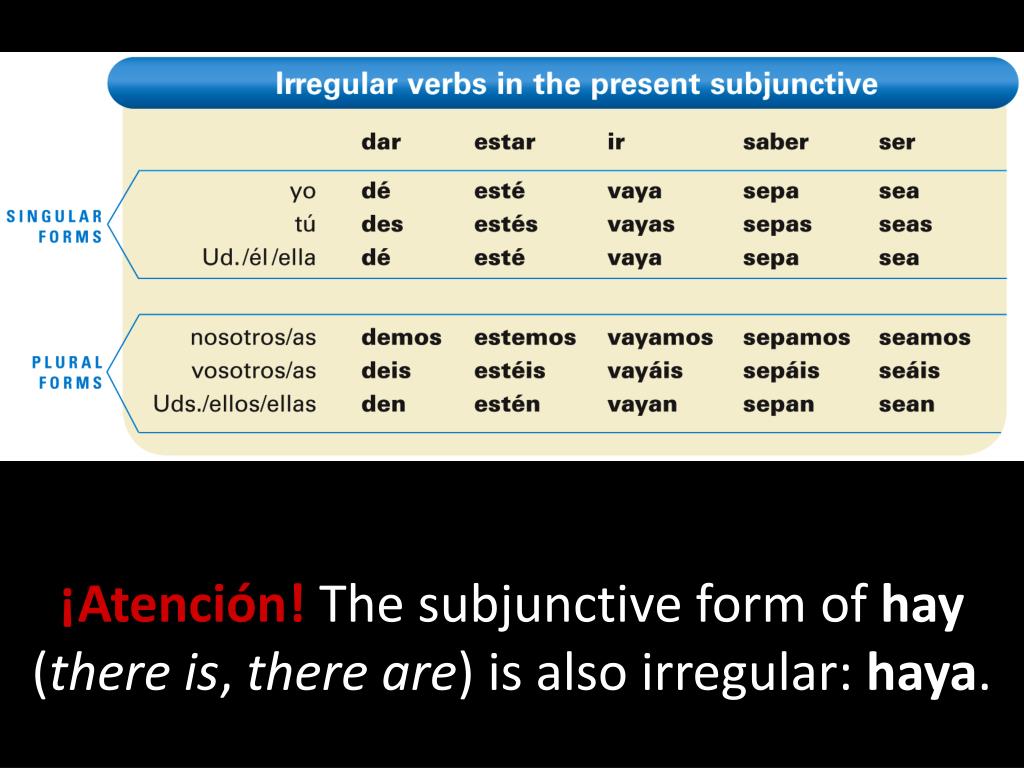 Irregular verbs in the present subjunctive

| | | dar | estar | ir | saber | ser |
|---|---|---|---|---|---|---|
| SINGULAR FORMS | yo | dé | esté | vaya | sepa | sea |
| | tú | des | estés | vayas | sepas | seas |
| | Ud./él/ella | dé | esté | vaya | sepa | sea |
| PLURAL FORMS | nosotros/as | demos | estemos | vayamos | sepamos | seamos |
| | vosotros/as | deis | estéis | vayáis | sepáis | seáis |
| | Uds./ellos/ellas | den | estén | vayan | sepan | sean |

¡Atención! The subjunctive form of hay (there is, there are) is also irregular: haya.